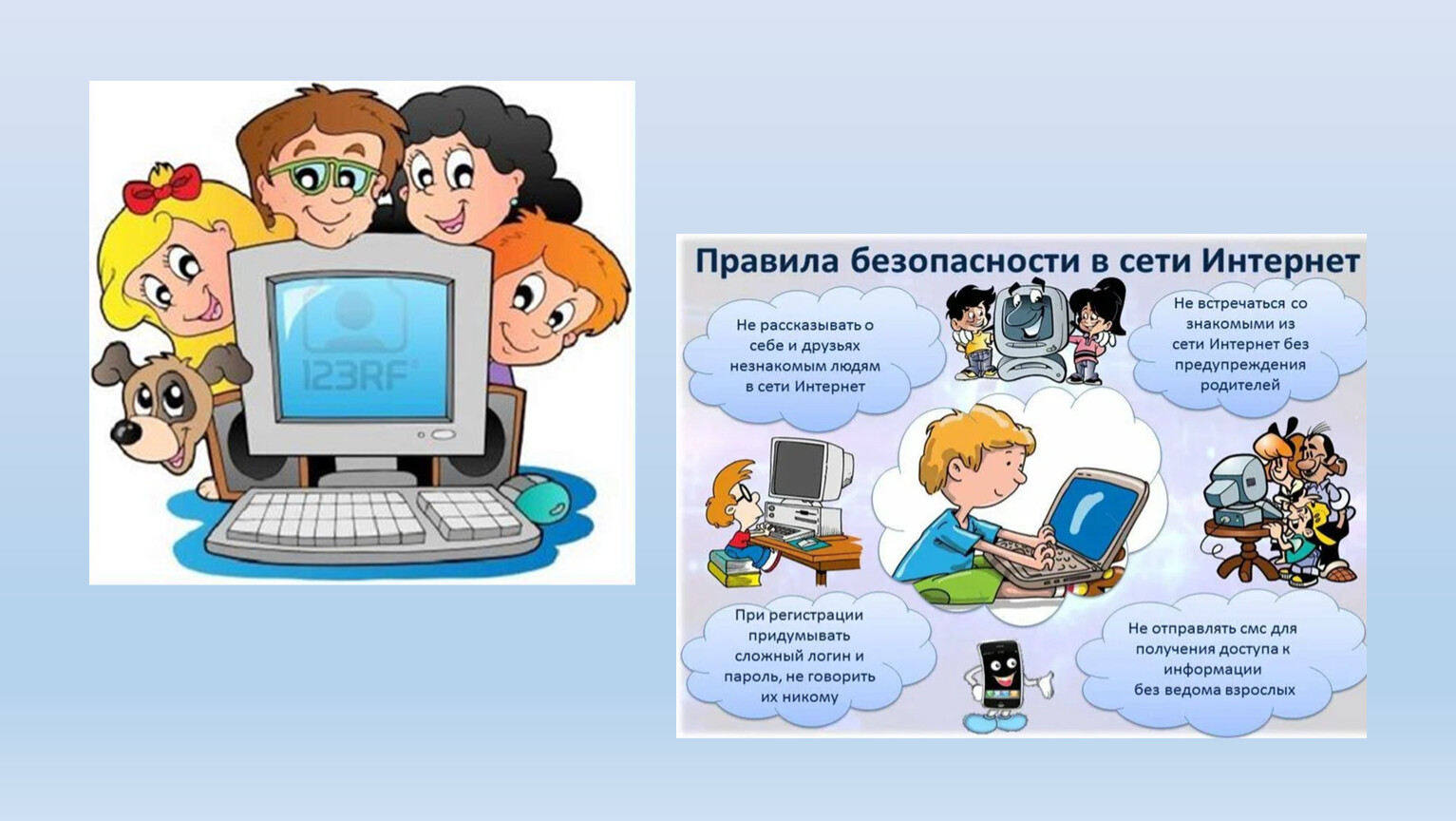 123RF

Правила безопасности в сети Интернет

Не рассказывать о себе и друзьях незнакомым людям в сети Интернет

Не встречаться со знакомыми из сети Интернет без предупреждения родителей

При регистрации придумывать сложный логин и пароль, не говорить их никому

Не отправлять смс для получения доступа к информации без ведома взрослых